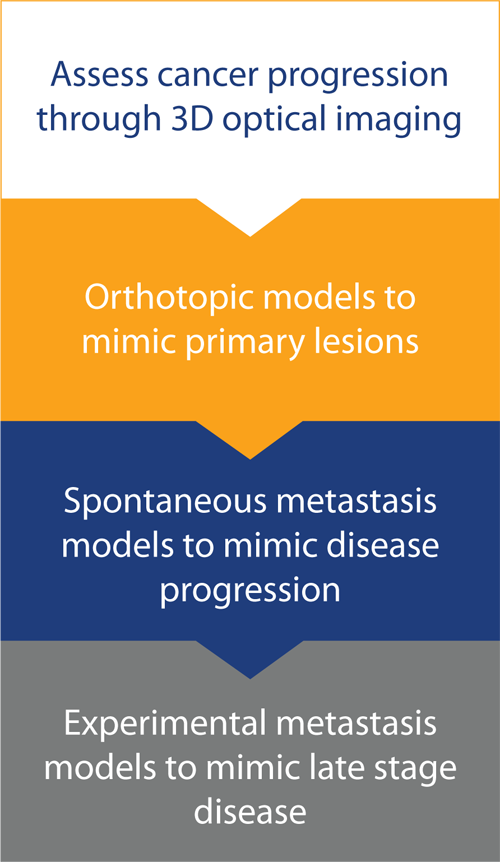 Assess cancer progression through 3D optical imaging

Orthotopic models to mimic primary lesions

Spontaneous metastasis models to mimic disease progression

Experimental metastasis models to mimic late stage disease